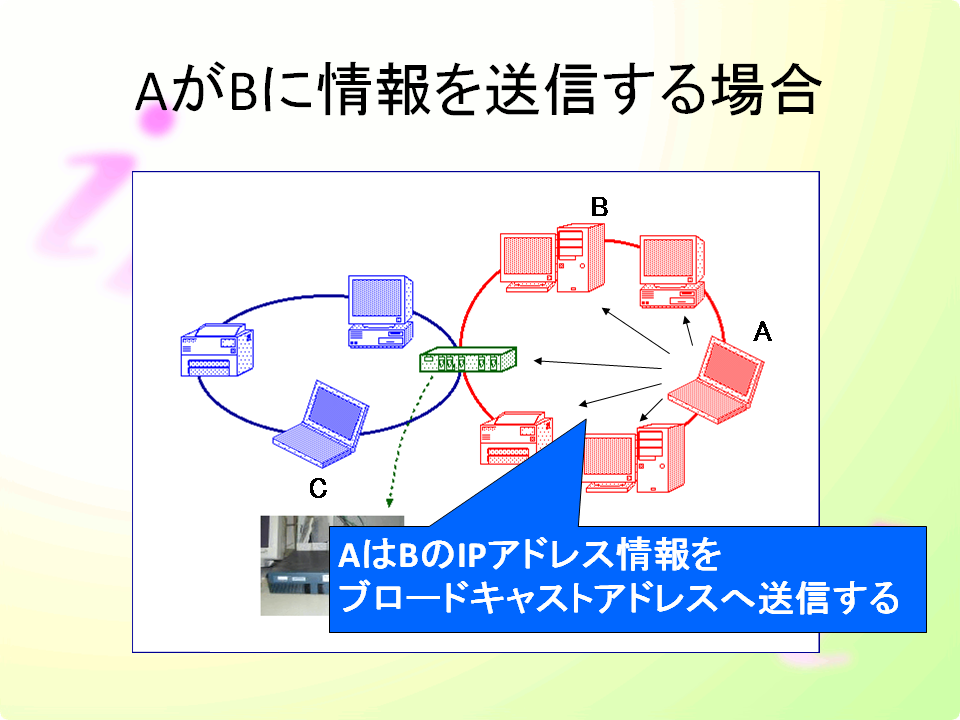 AがBに情報を送信する場合

B

A

C

AはBのIPアドレス情報を
ブロードキャストアドレスへ送信する